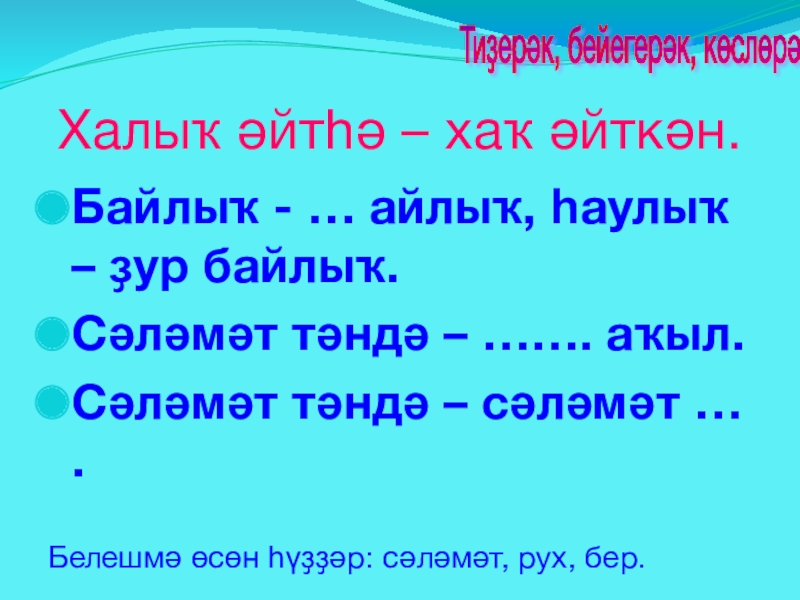 Тиҙерәк, бейегерәк, көслөрә

Халыҡ әйтһә – хаҡ әйткән.

Байлыҡ - … айлыҡ, һаулыҡ – ҙур байлыҡ.

Сәләмәт тәндә – ……. аҡыл.

Сәләмәт тәндә – сәләмәт … .

Белешмә өсөн һүҙҙәр: сәләмәт, рух, бер.